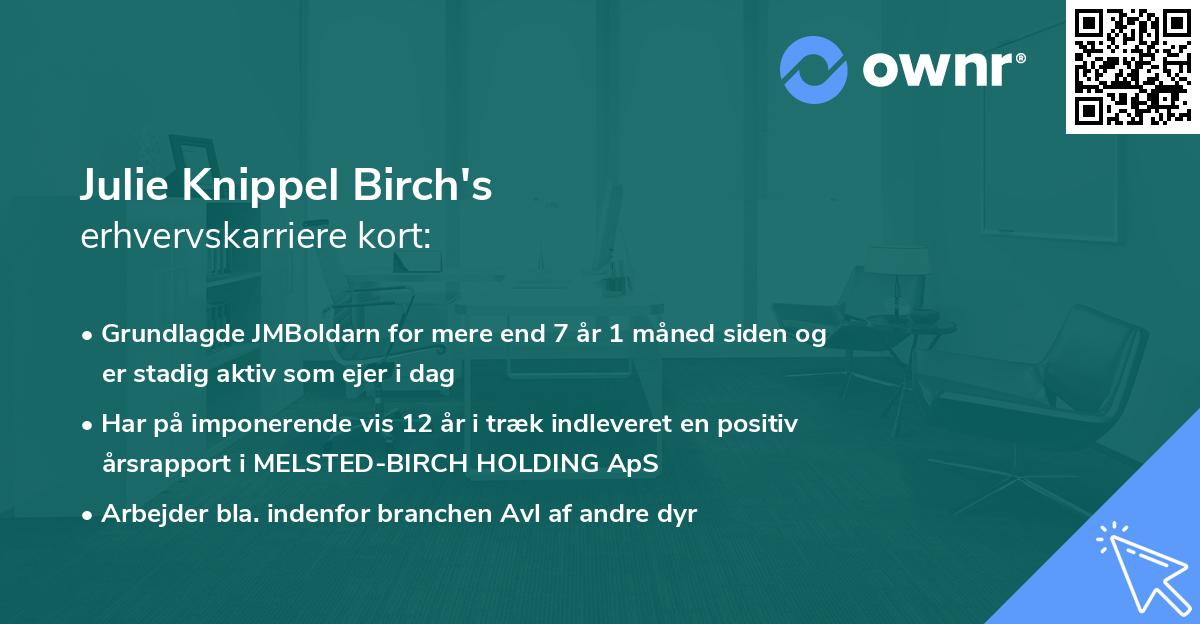 ownr®

Julie Knippel Birch's
erhvervskarriere kort:

• Grundlagde JMBoldarn for mere end 7 år 1 måned siden og er stadig aktiv som ejer i dag

• Har på imponerende vis 12 år i træk indleveret en positiv årsrapport i MELSTED-BIRCH HOLDING ApS

• Arbejder bla. indenfor branchen Avl af andre dyr